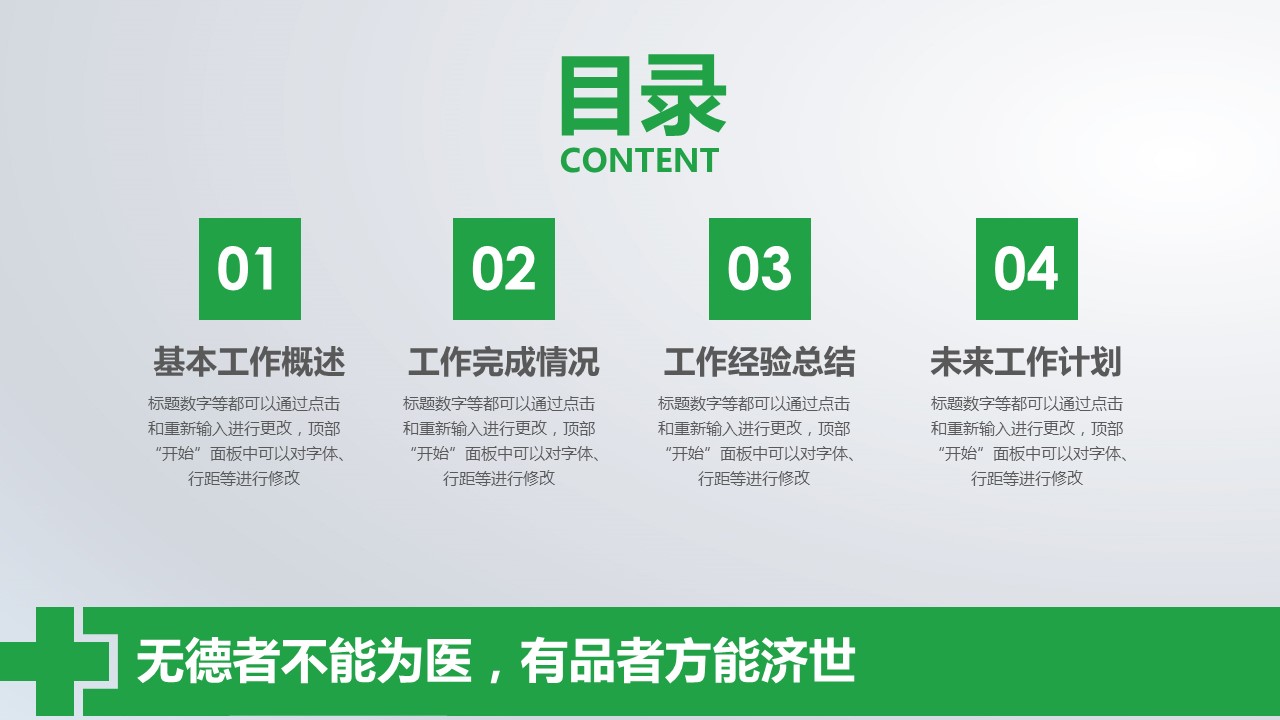 目录
CONTENT

01
基本工作概述
标题数字等都可以通过点击和重新输入进行更改，顶部“开始”面板中可以对字体、行距等进行修改

02
工作完成情况
标题数字等都可以通过点击和重新输入进行更改，顶部“开始”面板中可以对字体、行距等进行修改

03
工作经验总结
标题数字等都可以通过点击和重新输入进行更改，顶部“开始”面板中可以对字体、行距等进行修改

04
未来工作计划
标题数字等都可以通过点击和重新输入进行更改，顶部“开始”面板中可以对字体、行距等进行修改

无德者不能为医，有品者方能济世